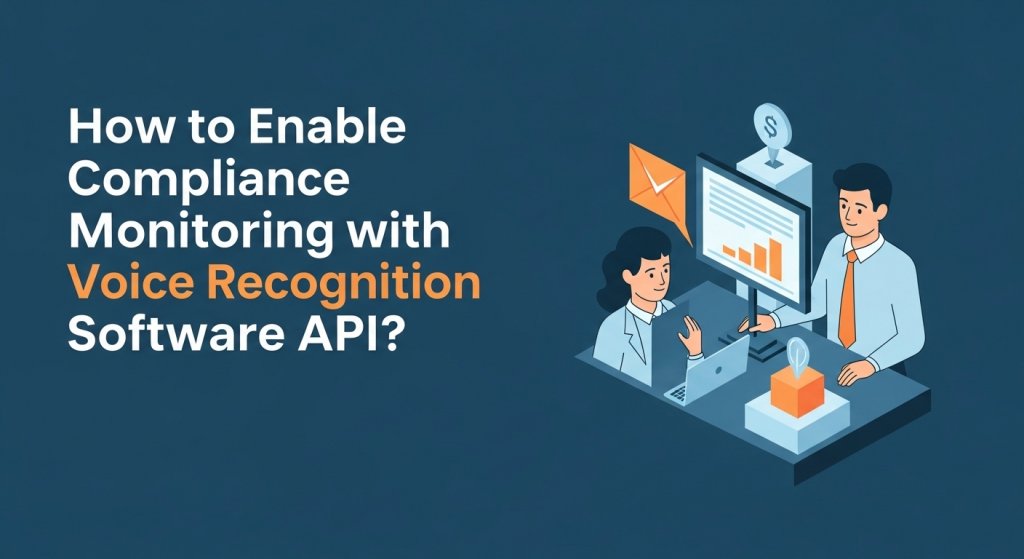 How to Enable Compliance Monitoring with Voice Recognition Software API?

$